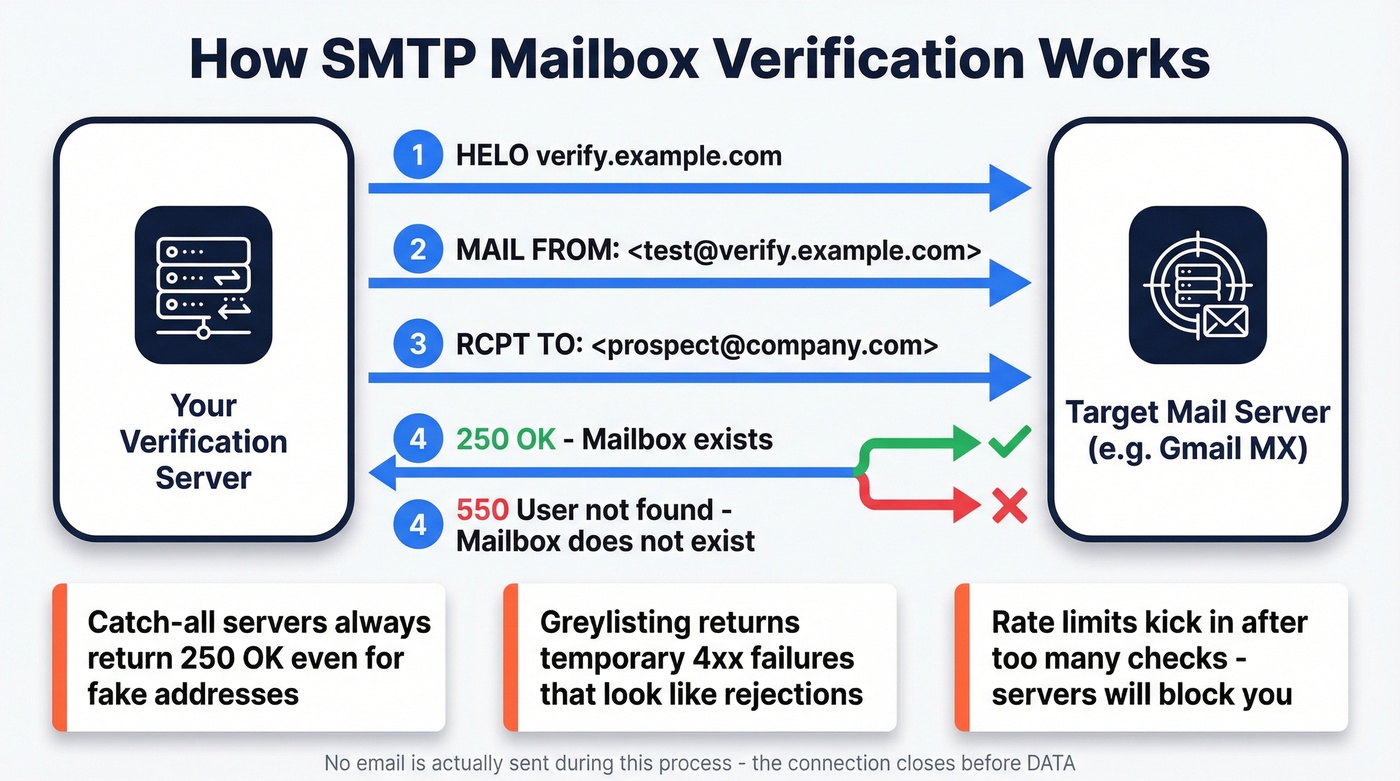 How SMTP Mailbox Verification Works

Your Verification Server

1 HELO verify.example.com

2 MAIL FROM: <test@verify.example.com>

3 RCPT TO: <prospect@company.com>

4 250 OK - Mailbox exists

4 550 User not found - Mailbox does not exist

Target Mail Server (e.g. Gmail MX)

Catch-all servers always return 250 OK even for fake addresses

Greylisting returns temporary 4xx failures that look like rejections

Rate limits kick in after too many checks - servers will block you

No email is actually sent during this process - the connection closes before DATA